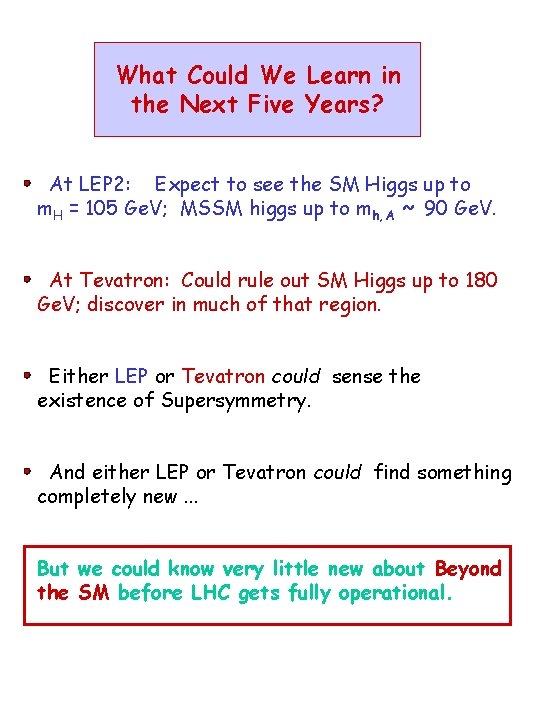 What Could We Learn in the Next Five Years?

• At LEP2: Expect to see the SM Higgs up to $m_H$ = 105 GeV; MSSM higgs up to $m_{h,A}$ ~ 90 GeV.

• At Tevatron: Could rule out SM Higgs up to 180 GeV; discover in much of that region.

• Either LEP or Tevatron could sense the existence of Supersymmetry.

• And either LEP or Tevatron could find something completely new ...

But we could know very little new about Beyond the SM before LHC gets fully operational.